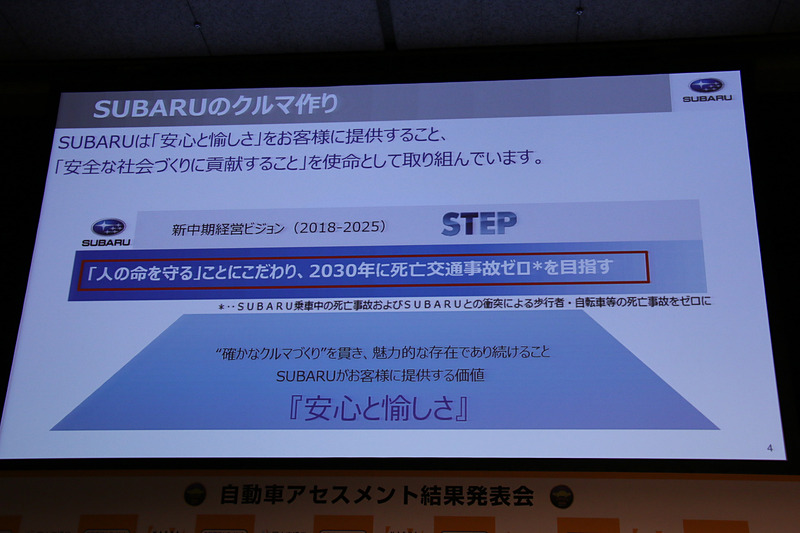 SUBARUのクルマ作り

SUBARU

SUBARUは「安心と愉しさ」をお客様に提供すること、
「安全な社会づくりに貢献すること」を使命として取り組んでいます。

SUBARU

新中期経営ビジョン（2018-2025）

STEP

「人の命を守る」ことにこだわり、2030年に死亡交通事故ゼロ*を目指す

*‥SUBARU乗車中の死亡事故およびSUBARUとの衝突による歩行者・自転車等の死亡事故をゼロに

“確かなクルマづくり”を貫き、魅力的な存在であり続けること

SUBARUがお客様に提供する価値

『安心と愉しさ』

4

自動車アセスメント結果発表会